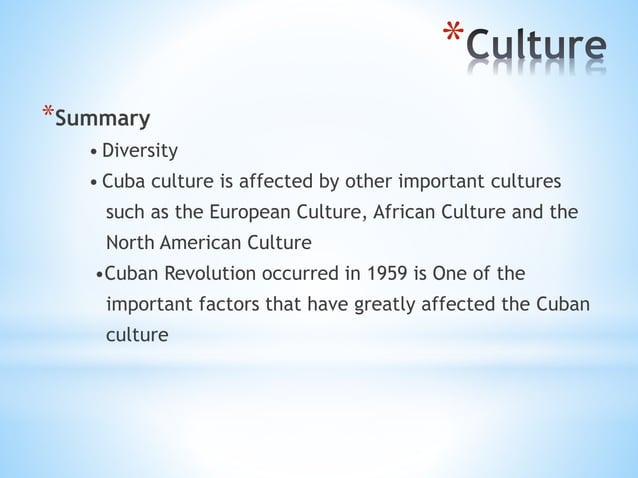 *Culture

*Summary

• Diversity
• Cuba culture is affected by other important cultures such as the European Culture, African Culture and the North American Culture
•Cuban Revolution occurred in 1959 is One of the important factors that have greatly affected the Cuban culture